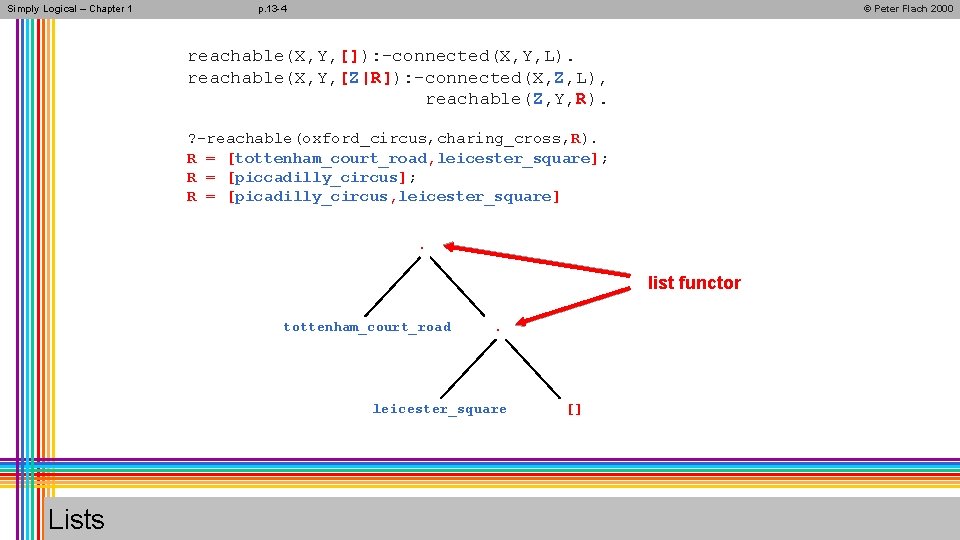 Simply Logical – Chapter 1 p.13-4 © Peter Flach 2000

reachable(X,Y,[]):-connected(X,Y,L).
reachable(X,Y,[Z|R]):-connected(X,Z,L),
reachable(Z,Y,R).

?-reachable(oxford_circus,charing_cross,R).
R = [tottenham_court_road,leicester_square];
R = [piccadilly_circus];
R = [picadilly_circus,leicester_square]

.

list functor

tottenham_court_road

.

leicester_square

[]

Lists